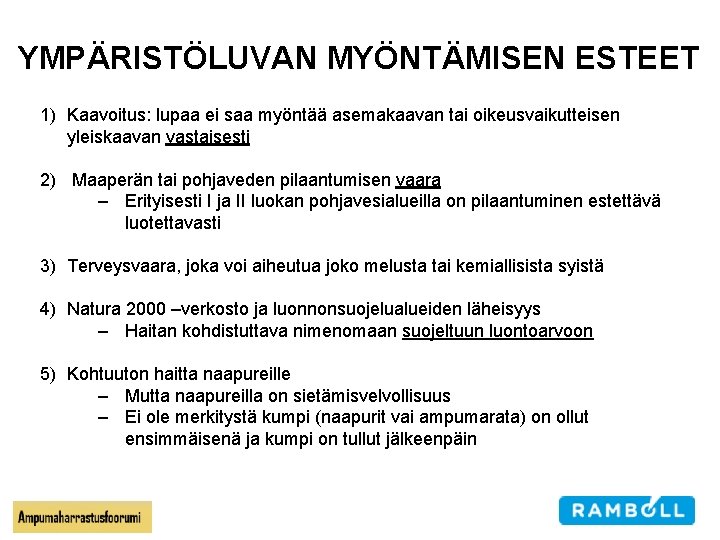 YMPÄRISTÖLUVAN MYÖNTÄMISEN ESTEET

1) Kaavoitus: lupaa ei saa myöntää asemakaavan tai oikeusvaikutteisen yleiskaavan vastaisesti

2) Maaperän tai pohjaveden pilaantumisen vaara
– Erityisesti I ja II luokan pohjavesialueilla on pilaantuminen estettävä luotettavasti

3) Terveysvaara, joka voi aiheutua joko melusta tai kemiallisista syistä

4) Natura 2000 –verkosto ja luonnonsuojelualueiden läheisyys
– Haitan kohdistuttava nimenomaan suojeltuun luontoarvoon

5) Kohtuuton haitta naapureille
– Mutta naapureilla on sietämisvelvollisuus
– Ei ole merkitystä kumpi (naapurit vai ampumarata) on ollut ensimmäisenä ja kumpi on tullut jälkeenpäin

Ampumaharrastusfoorumi

RAMBOLL